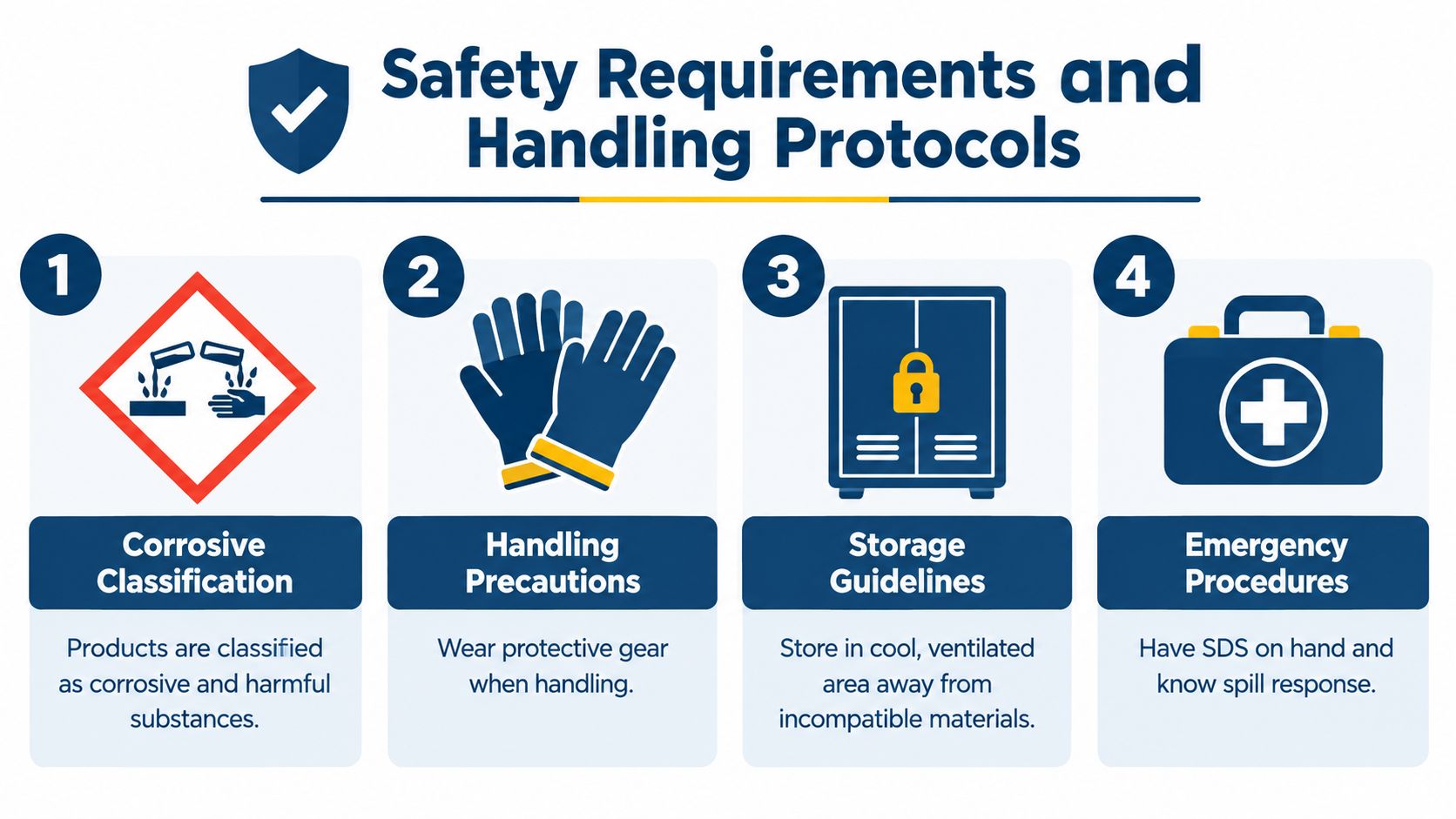 Safety Requirements and Handling Protocols

1

Corrosive Classification

Products are classified as corrosive and harmful substances.

2

Handling Precautions

Wear protective gear when handling.

3

Storage Guidelines

Store in cool, ventilated area away from incompatible materials.

4

Emergency Procedures

Have SDS on hand and know spill response.